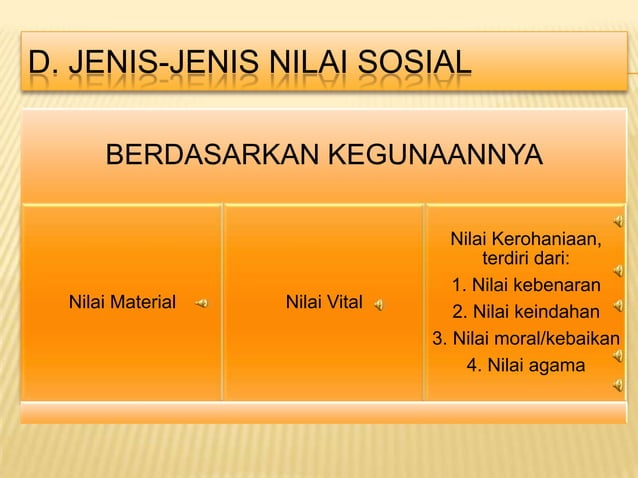 D. JENIS-JENIS NILAI SOSIAL

BERDASARKAN KEGUNAANNYA

Nilai Material

Nilai Vital

Nilai Kerohaniaan, terdiri dari:
1. Nilai kebenaran
2. Nilai keindahan
3. Nilai moral/kebaikan
4. Nilai agama